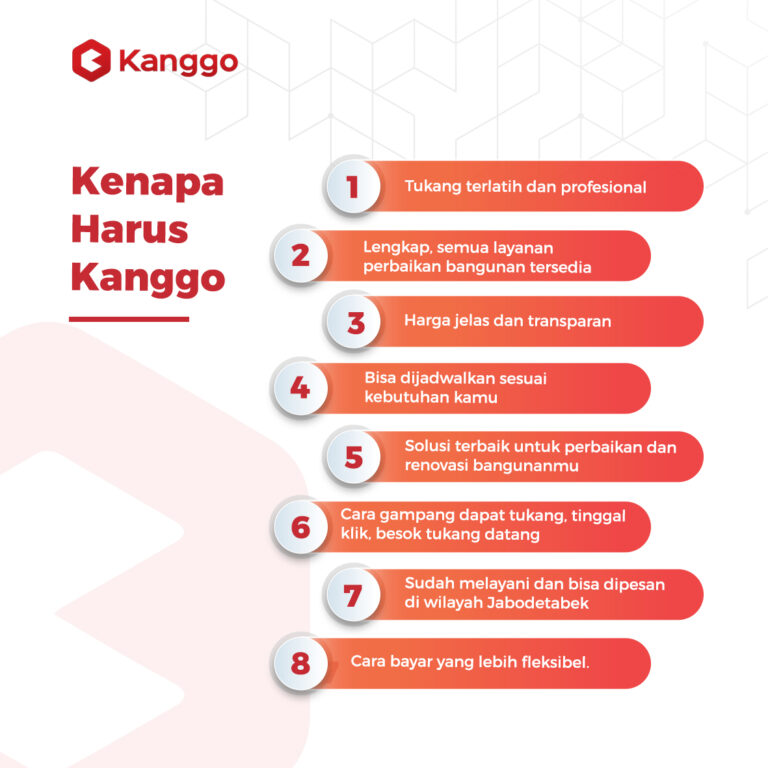 Kanggo

Kenapa Harus Kanggo

1 Tukang terlatih dan profesional

2 Lengkap, semua layanan perbaikan bangunan tersedia

3 Harga jelas dan transparan

4 Bisa dijadwalkan sesuai kebutuhan kamu

5 Solusi terbaik untuk perbaikan dan renovasi bangunanmu

6 Cara gampang dapat tukang, tinggal klik, besok tukang datang

7 Sudah melayani dan bisa dipesan di wilayah Jabodetabek

8 Cara bayar yang lebih fleksibel.